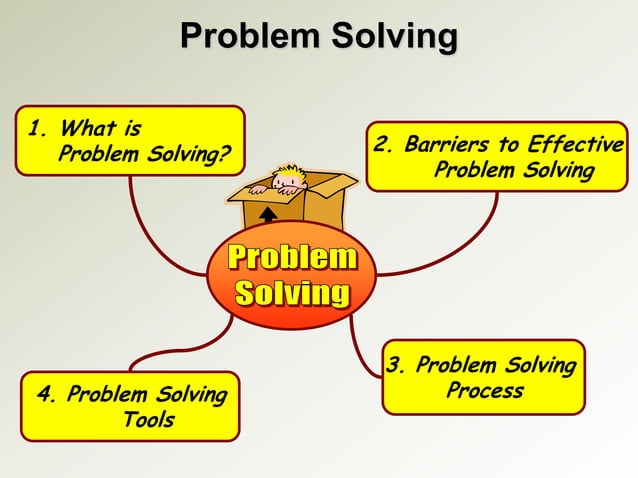 Problem Solving

1. What is Problem Solving?

2. Barriers to Effective Problem Solving

Problem Solving

3. Problem Solving Process

4. Problem Solving Tools